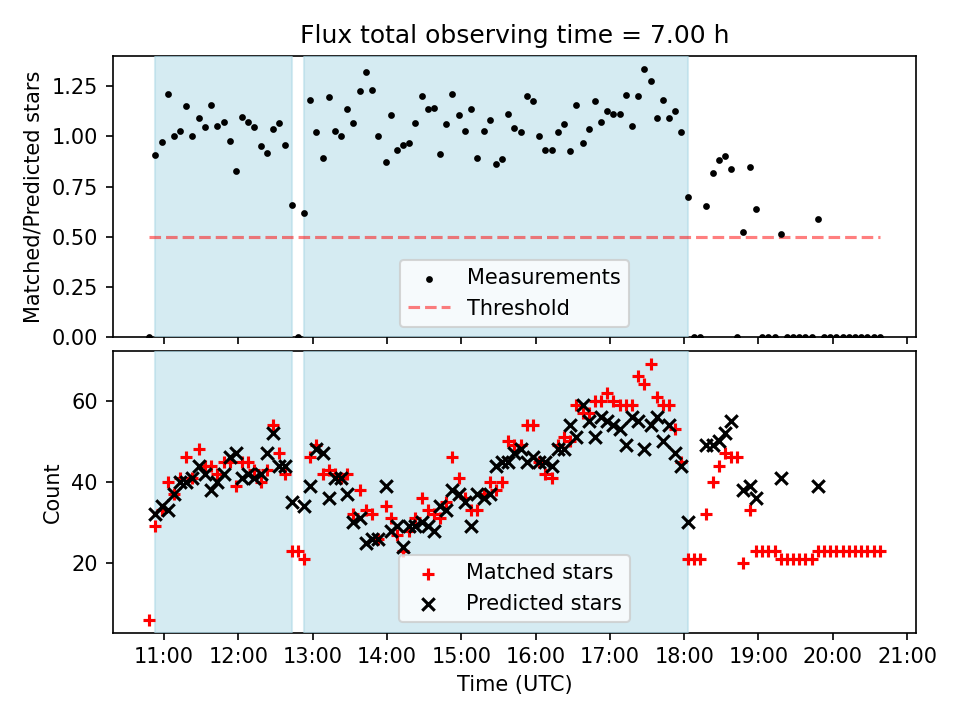 Flux total observing time = 7.00 h

Matched/Predicted stars

1.25
1.00
0.75
0.50
0.25
0.00

Measurements
Threshold

Count

60
40
20

Matched stars
Predicted stars

11:00 12:00 13:00 14:00 15:00 16:00 17:00 18:00 19:00 20:00 21:00

Time (UTC)